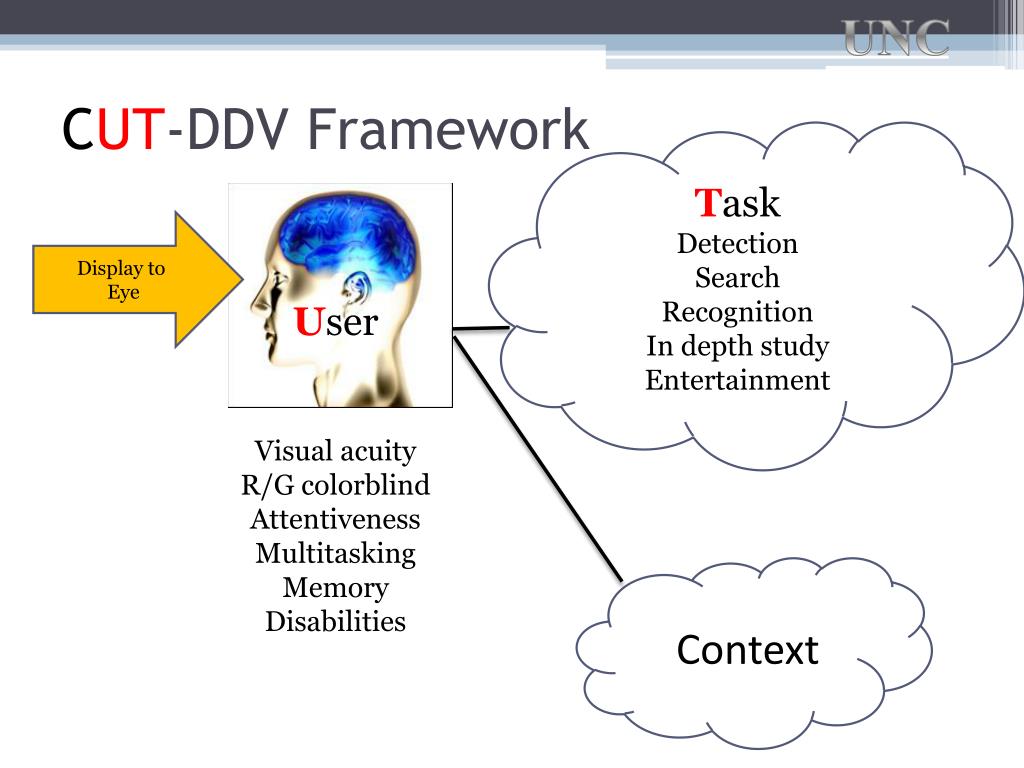 UNC

CUT-DDV Framework

Display to Eye

User

Visual acuity
R/G colorblind
Attentiveness
Multitasking
Memory
Disabilities

Task
Detection
Search
Recognition
In depth study
Entertainment

Context